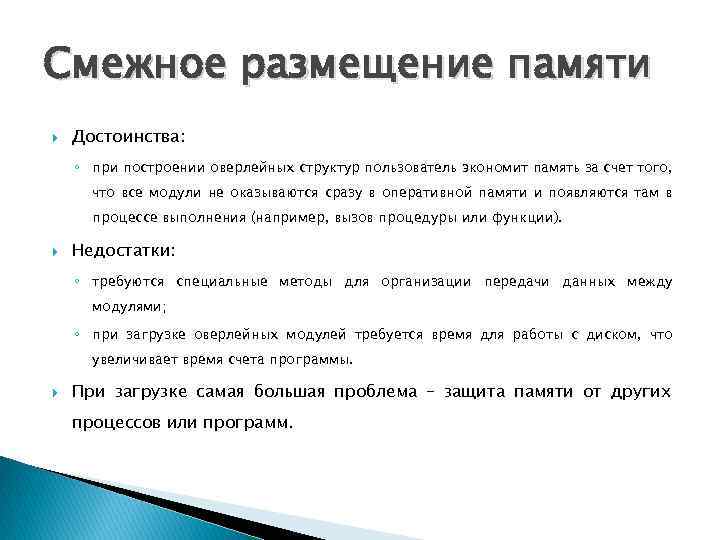 Смежное размещение памяти

Достоинства:

при построении оверлейных структур пользователь экономит память за счет того, что все модули не оказываются сразу в оперативной памяти и появляются там в процессе выполнения (например, вызов процедуры или функции).

Недостатки:

требуются специальные методы для организации передачи данных между модулями;

при загрузке оверлейных модулей требуется время для работы с диском, что увеличивает время счета программы.

При загрузке самая большая проблема – защита памяти от других процессов или программ.